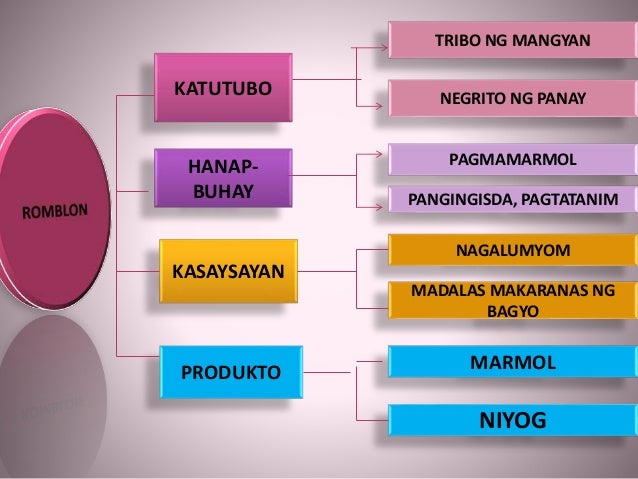 ROMBLON

KATUTUBO

TRIBO NG MANGYAN

NEGRITO NG PANAY

HANAP-BUHAY

PAGMAMARMOL

PANGINGISDA, PAGTATANIM

KASAYSAYAN

NAGALUMYOM

MADALAS MAKARANAS NG BAGYO

PRODUKTO

MARMOL

NIYOG